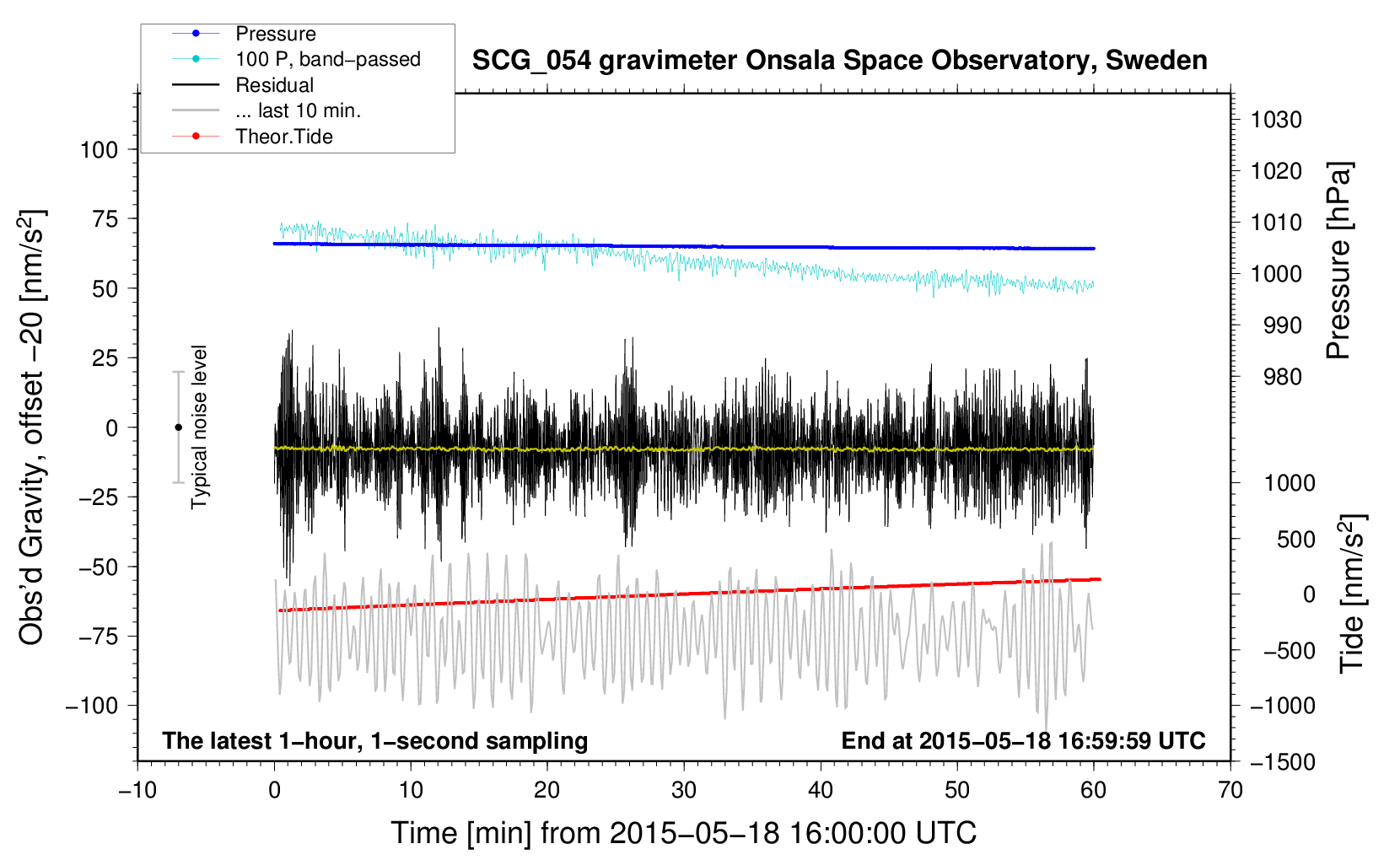 Pressure
100 P, band−passed
Residual
... last 10 min.
Theor.Tide

SCG_054 gravimeter Onsala Space Observatory, Sweden

Obs'd Gravity, offset −20 [nm/s$^2$]

100
75
50
25
0
−25
−50
−75
−100

Typical noise level

1030
1020
1010
1000
990
980

Pressure [hPa]

1000
500
0
−500
−1000
−1500

Tide [nm/s$^2$]

The latest 1−hour, 1−second sampling

End at 2015−05−18 16:59:59 UTC

−10
0
10
20
30
40
50
60
70

Time [min] from 2015−05−18 16:00:00 UTC